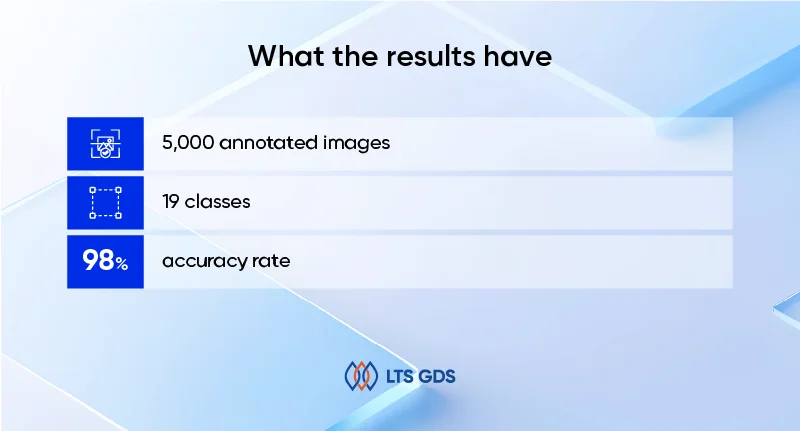 What the results have

5,000 annotated images

19 classes

98% accuracy rate

LTS GDS